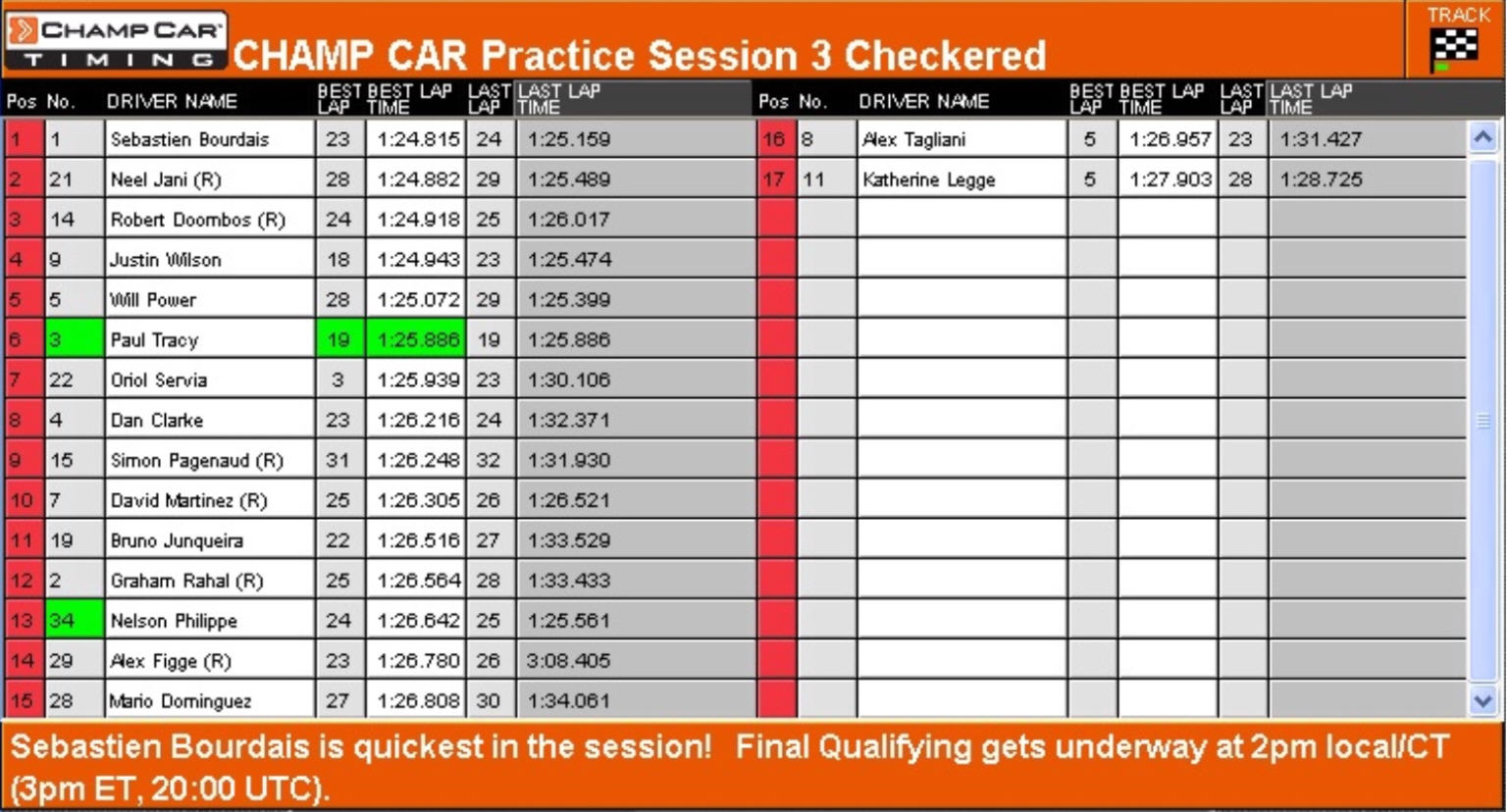 CHAMP CAR TIMING CHAMP CAR Practice Session 3 Checkered

TRACK

| Pos | No. | DRIVER NAME | BEST LAP | BEST LAP TIME | LAST LAP | LAST LAP TIME |
|---|---|---|---|---|---|---|
| 1 | 1 | Sebastien Bourdais | 23 | 1:24.815 | 24 | 1:25.159 |
| 2 | 21 | Neel Jani (R) | 28 | 1:24.882 | 29 | 1:25.489 |
| 3 | 14 | Robert Doornbos (R) | 24 | 1:24.918 | 25 | 1:26.017 |
| 4 | 9 | Justin Wilson | 18 | 1:24.943 | 23 | 1:25.474 |
| 5 | 5 | Will Power | 28 | 1:25.072 | 29 | 1:25.399 |
| 6 | 3 | Paul Tracy | 19 | 1:25.886 | 19 | 1:25.886 |
| 7 | 22 | Oriol Servia | 3 | 1:25.939 | 23 | 1:30.106 |
| 8 | 4 | Dan Clarke | 23 | 1:26.216 | 24 | 1:32.371 |
| 9 | 15 | Simon Pagenaud (R) | 31 | 1:26.248 | 32 | 1:31.930 |
| 10 | 7 | David Martinez (R) | 25 | 1:26.305 | 26 | 1:26.521 |
| 11 | 19 | Bruno Junqueira | 22 | 1:26.516 | 27 | 1:33.529 |
| 12 | 2 | Graham Rahal (R) | 25 | 1:26.564 | 28 | 1:33.433 |
| 13 | 34 | Nelson Philippe | 24 | 1:26.642 | 25 | 1:25.561 |
| 14 | 29 | Alex Figge (R) | 23 | 1:26.780 | 26 | 3:08.405 |
| 15 | 28 | Mario Dominguez | 27 | 1:26.808 | 30 | 1:34.061 |

| Pos | No. | DRIVER NAME | BEST LAP | BEST LAP TIME | LAST LAP | LAST LAP TIME |
|---|---|---|---|---|---|---|
| 16 | 8 | Alex Tagliani | 5 | 1:26.957 | 23 | 1:31.427 |
| 17 | 11 | Katherine Legge | 5 | 1:27.903 | 28 | 1:28.725 |

Sebastien Bourdais is quickest in the session! Final Qualifying gets underway at 2pm local/CT (3pm ET, 20:00 UTC).